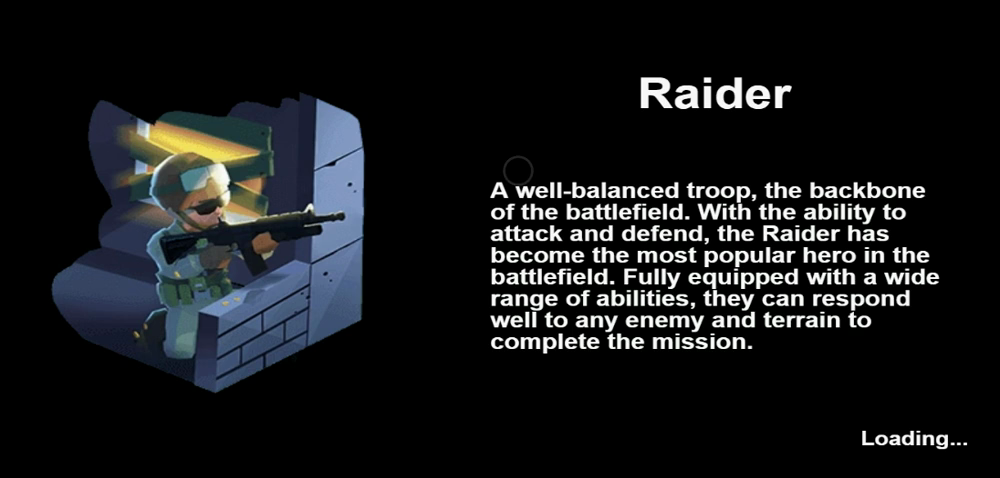 Raider

A well-balanced troop, the backbone of the battlefield. With the ability to attack and defend, the Raider has become the most popular hero in the battlefield. Fully equipped with a wide range of abilities, they can respond well to any enemy and terrain to complete the mission.

Loading...